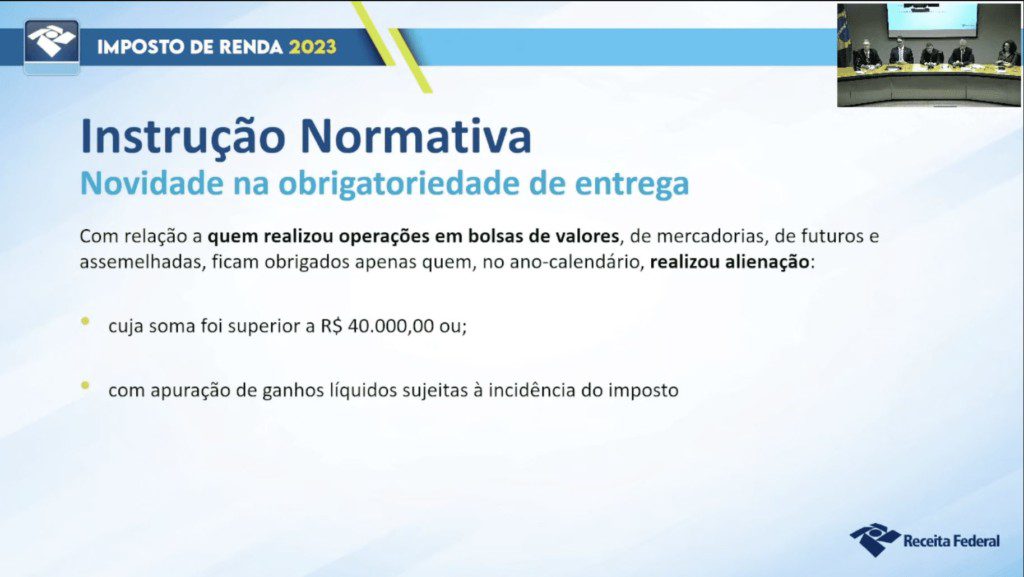 IMPOSTO DE RENDA 2023

Instrução Normativa
Novidade na obrigatoriedade de entrega

Com relação a quem realizou operações em bolsas de valores, de mercadorias, de futuros e assemelhadas, ficam obrigados apenas quem, no ano-calendário, realizou alienação:

• cuja soma foi superior a R$ 40.000,00 ou;

• com apuração de ganhos líquidos sujeitas à incidência do imposto

Receita Federal